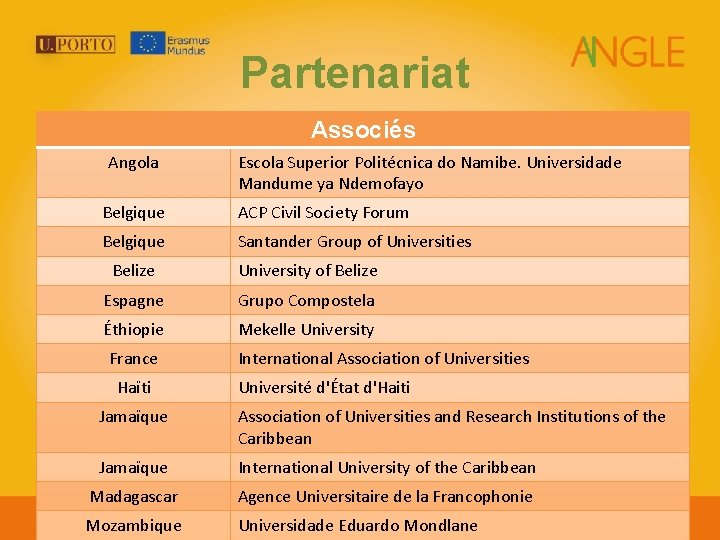 U.PORTO

Erasmus Mundus

ANGLE

Partenariat

| Associés | |
|---|---|
| Angola | Escola Superior Politécnica do Namibe. Universidade Mandume ya Ndemofayo |
| Belgique | ACP Civil Society Forum |
| Belgique | Santander Group of Universities |
| Belize | University of Belize |
| Espagne | Grupo Compostela |
| Éthiopie | Mekelle University |
| France | International Association of Universities |
| Haïti | Université d'État d'Haiti |
| Jamaïque | Association of Universities and Research Institutions of the Caribbean |
| Jamaïque | International University of the Caribbean |
| Madagascar | Agence Universitaire de la Francophonie |
| Mozambique | Universidade Eduardo Mondlane |